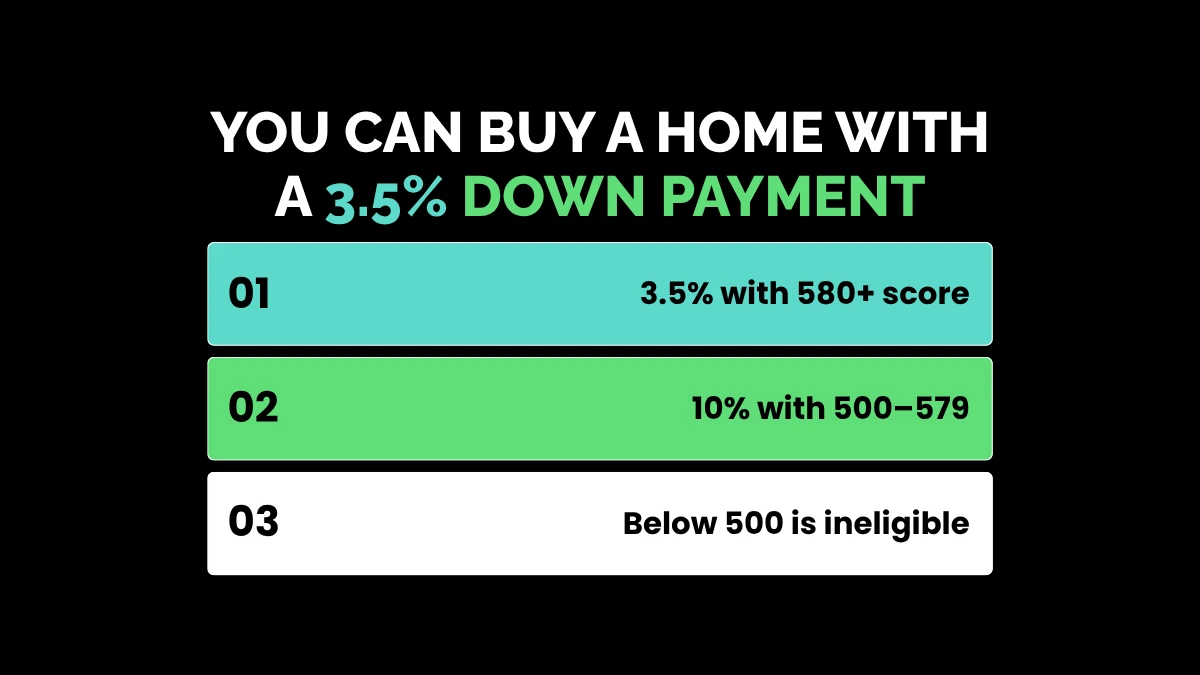 YOU CAN BUY A HOME WITH A 3.5% DOWN PAYMENT

01 3.5% with 580+ score

02 10% with 500–579

03 Below 500 is ineligible